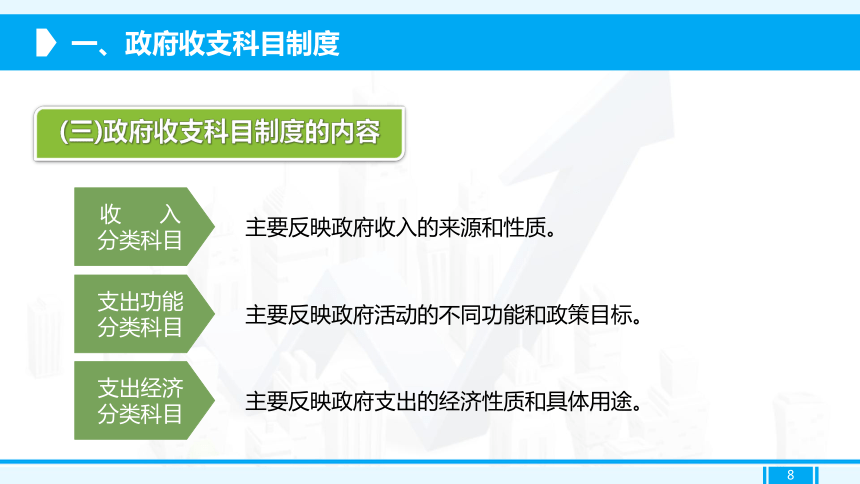 一、政府收支科目制度

(三)政府收支科目制度的内容

收 入
分类科目

主要反映政府收入的来源和性质。

支出功能
分类科目

主要反映政府活动的不同功能和政策目标。

支出经济
分类科目

主要反映政府支出的经济性质和具体用途。

8